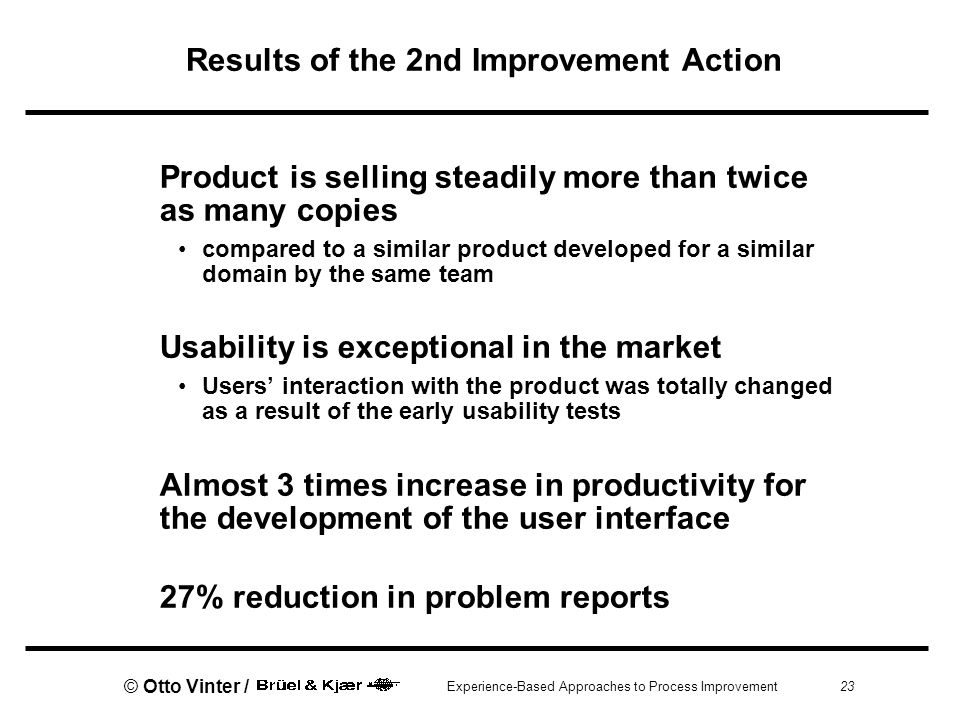 Results of the 2nd Improvement Action

Product is selling steadily more than twice as many copies

• compared to a similar product developed for a similar domain by the same team

Usability is exceptional in the market

• Users' interaction with the product was totally changed as a result of the early usability tests

Almost 3 times increase in productivity for the development of the user interface

27% reduction in problem reports

© Otto Vinter / Brüel & Kjær

Experience-Based Approaches to Process Improvement

23